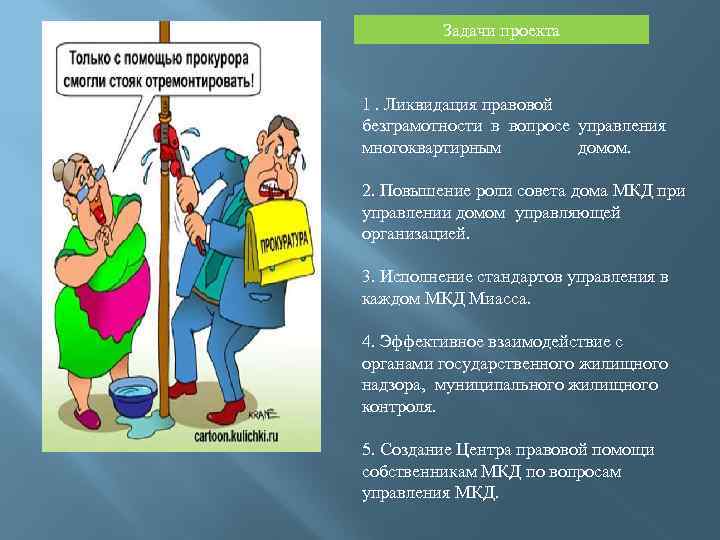 Только с помощью прокурора смогли стояк отремонтировать!

ПРОКУРАТУРА

KRAN

cartoon.kulichki.ru

Задачи проекта

1 . Ликвидация правовой безграмотности в вопросе управления многоквартирным домом.

2. Повышение роли совета дома МКД при управлении домом управляющей организацией.

3. Исполнение стандартов управления в каждом МКД Миасса.

4. Эффективное взаимодействие с органами государственного жилищного надзора, муниципального жилищного контроля.

5. Создание Центра правовой помощи собственникам МКД по вопросам управления МКД.